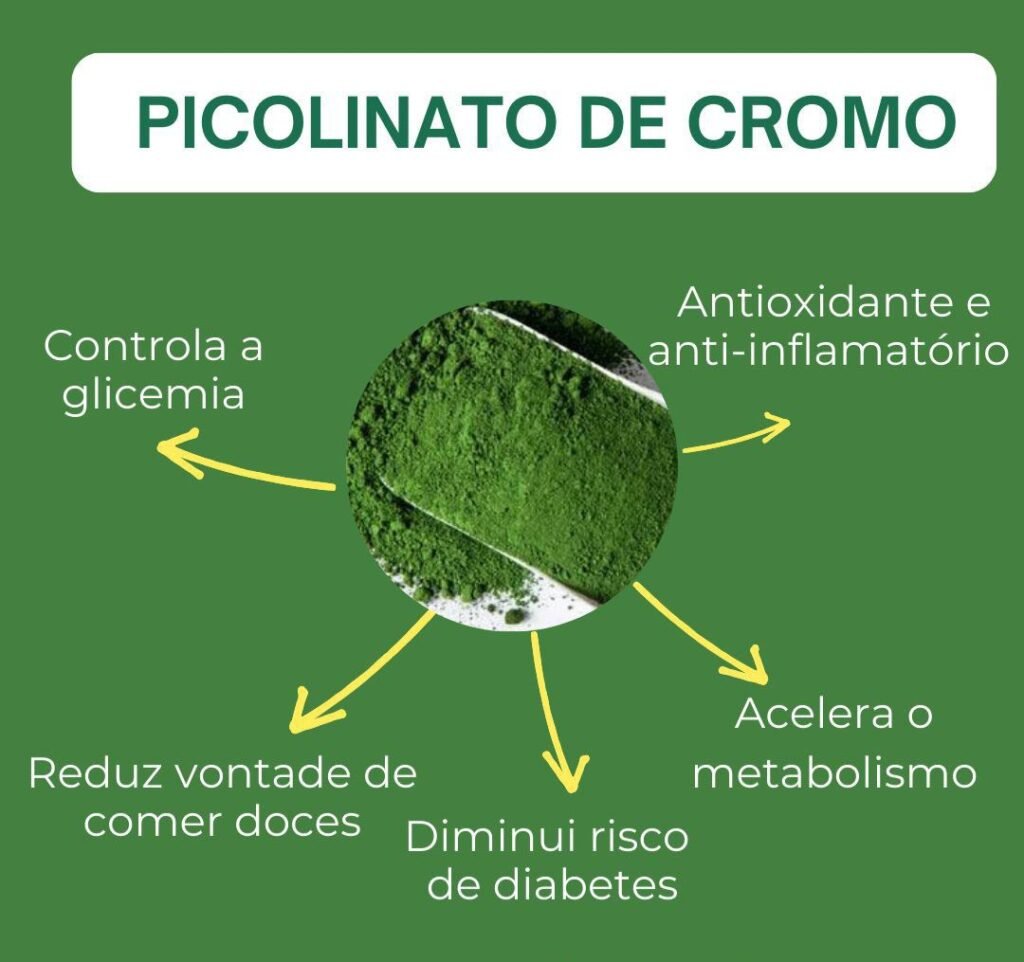 PICOLINATO DE CROMO

Controla a glicemia

Antioxidante e anti-inflamatório

Reduz vontade de comer doces

Diminui risco de diabetes

Acelera o metabolismo